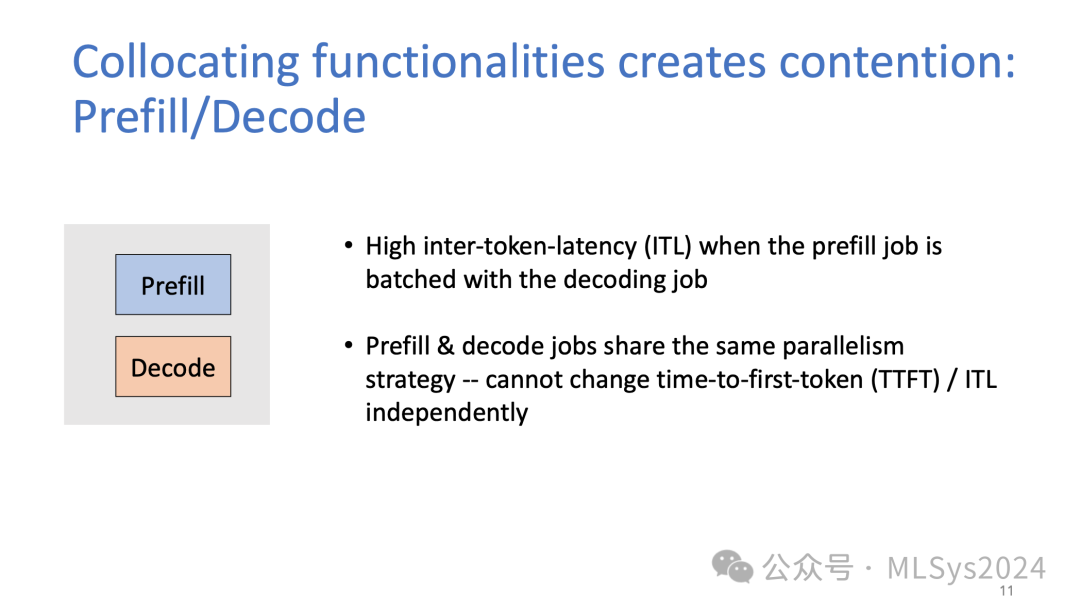 Collocating functionalities creates contention: Prefill/Decode

Prefill

Decode

• High inter-token-latency (ITL) when the prefill job is batched with the decoding job

• Prefill & decode jobs share the same parallelism strategy -- cannot change time-to-first-token (TTFT) / ITL independently

公众号 · MLSys2024

11